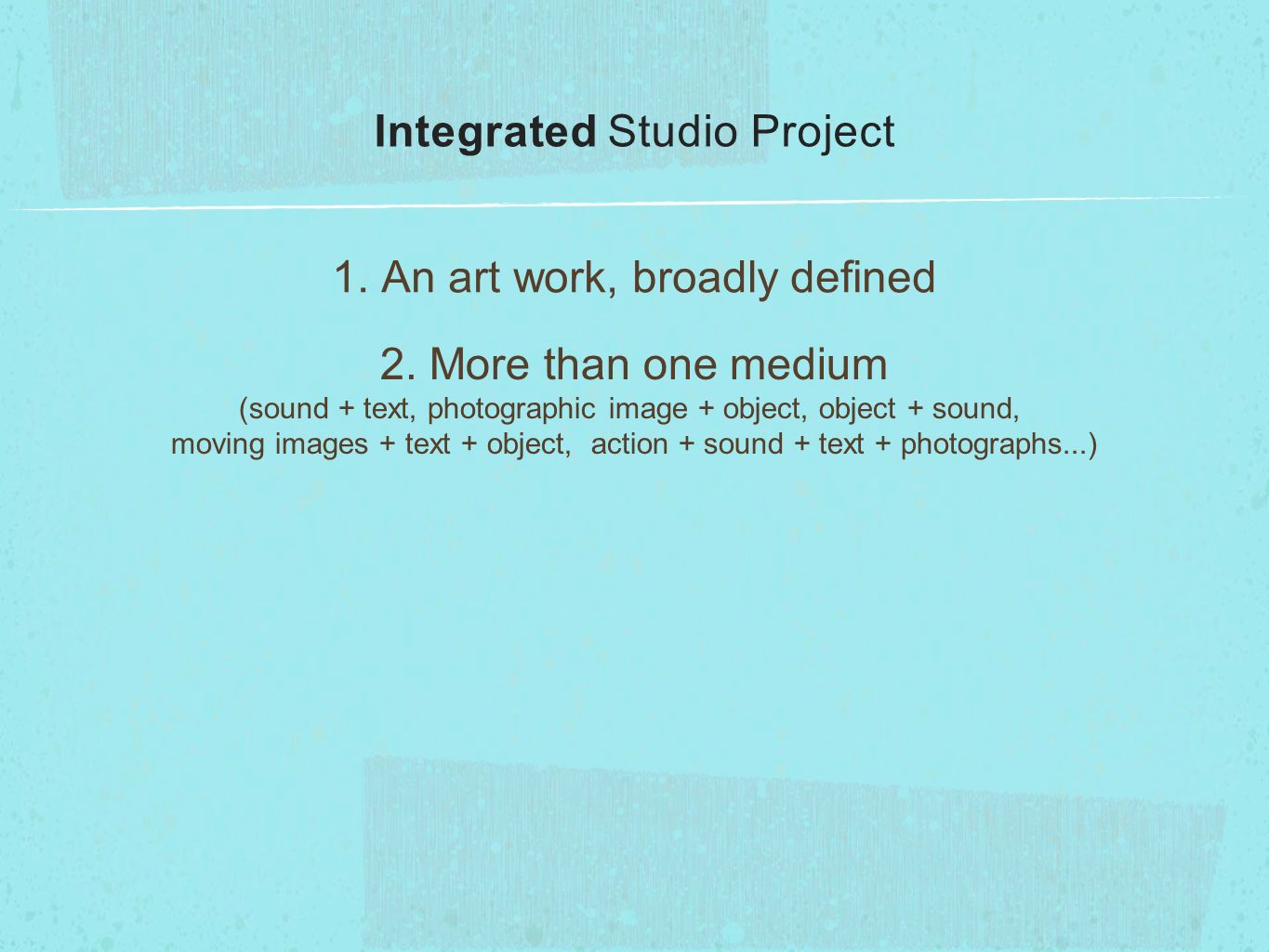 Integrated Studio Project

1. An art work, broadly defined

2. More than one medium
(sound + text, photographic image + object, object + sound, moving images + text + object, action + sound + text + photographs...)